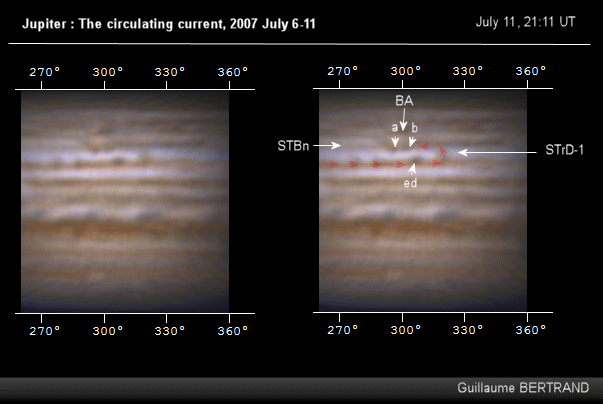 Jupiter : The circulating current, 2007 July 6-11

July 11, 21:11 UT

270° 300° 330° 360°

270° 300° 330° 360°

270° 300° 330° 360°

BA
a b
STBn
STrD-1
ed

270° 300° 330° 360°

Guillaume BERTRAND